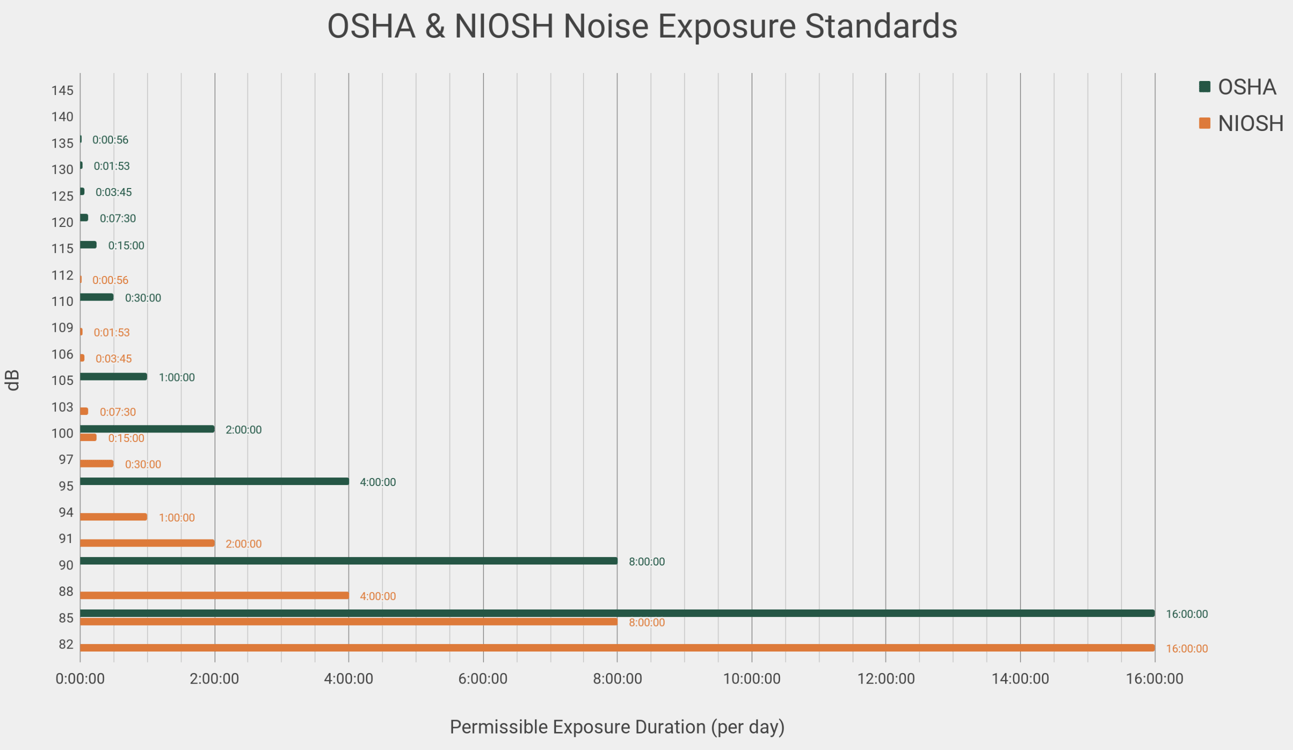 OSHA & NIOSH Noise Exposure Standards

OSHA
NIOSH

dB

145
140
135 0:00:56
130 0:01:53
125 0:03:45
120 0:07:30
115 0:15:00
112 0:00:56
110 0:30:00
109 0:01:53
106 0:03:45
105 1:00:00
103 0:07:30
100 2:00:00 0:15:00
97 0:30:00
95 4:00:00
94 1:00:00
91 2:00:00
90 8:00:00
88 4:00:00
85 16:00:00 8:00:00
82 16:00:00

0:00:00 2:00:00 4:00:00 6:00:00 8:00:00 10:00:00 12:00:00 14:00:00 16:00:00

Permissible Exposure Duration (per day)